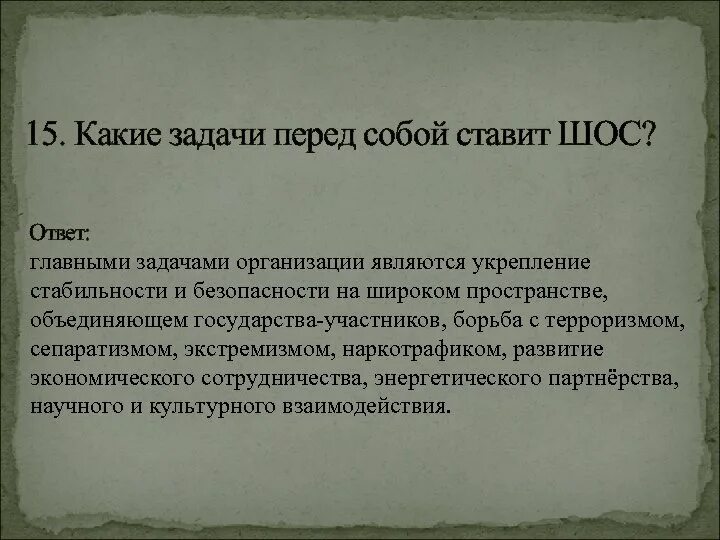 15. Какие задачи перед собой ставит ШОС?

Ответ:
главными задачами организации являются укрепление стабильности и безопасности на широком пространстве, объединяющем государства-участников, борьба с терроризмом, сепаратизмом, экстремизмом, наркотрафиком, развитие экономического сотрудничества, энергетического партнёрства, научного и культурного взаимодействия.